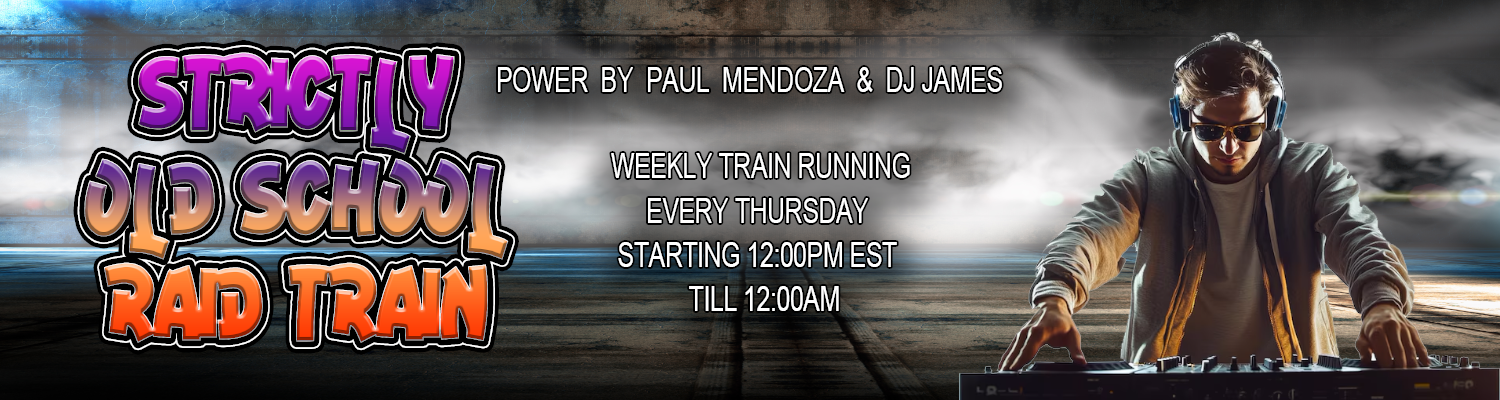 STRICTLY OLD SCHOOL RAID TRAIN

POWER BY PAUL MENDOZA & DJ JAMES

WEEKLY TRAIN RUNNING
EVERY THURSDAY
STARTING 12:00PM EST
TILL 12:00AM